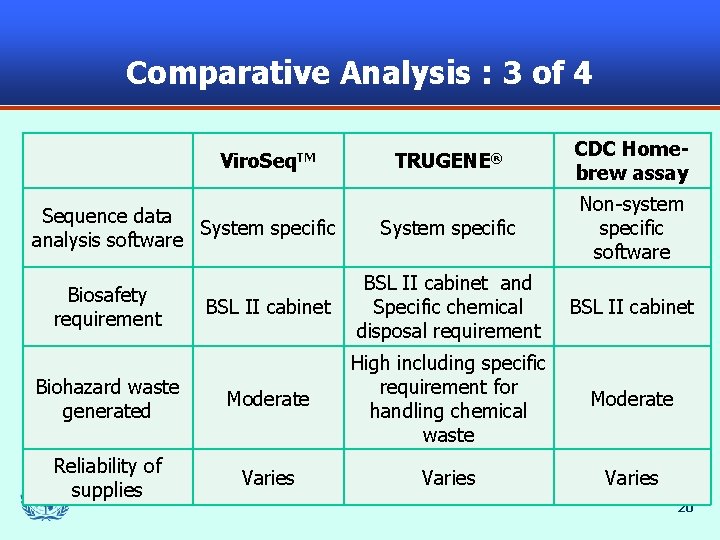 Comparative Analysis : 3 of 4

| | ViroSeq™ | TRUGENE® | CDC Home-brew assay |
|---|---|---|---|
| Sequence data analysis software | System specific | System specific | Non-system specific software |
| Biosafety requirement | BSL II cabinet | BSL II cabinet and Specific chemical disposal requirement | BSL II cabinet |
| Biohazard waste generated | Moderate | High including specific requirement for handling chemical waste | Moderate |
| Reliability of supplies | Varies | Varies | Varies |

20